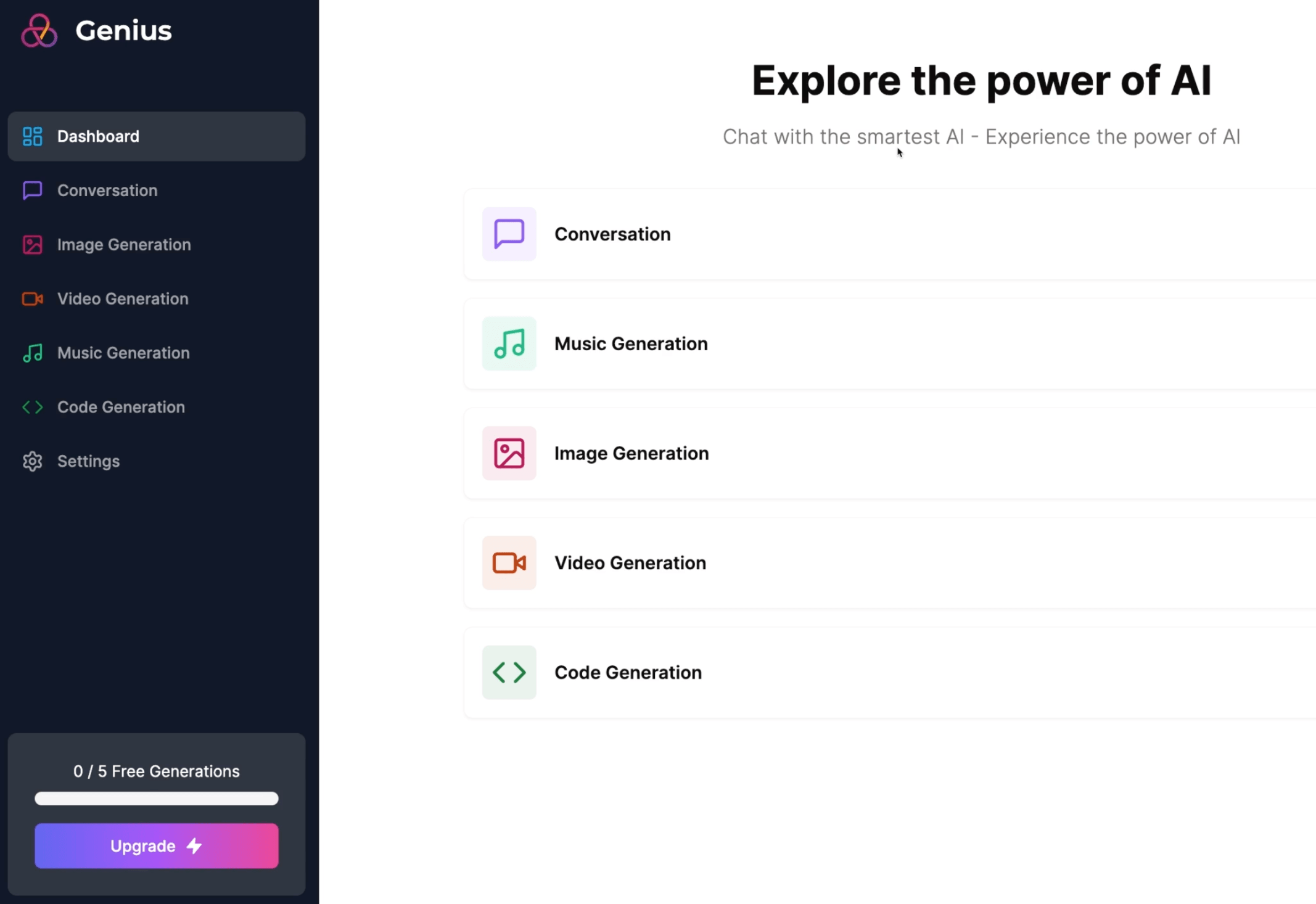 Genius

Dashboard

Conversation

Image Generation

Video Generation

Music Generation

Code Generation

Settings

0 / 5 Free Generations

Upgrade

Explore the power of AI

Chat with the smartest AI - Experience the power of AI

Conversation

Music Generation

Image Generation

Video Generation

Code Generation